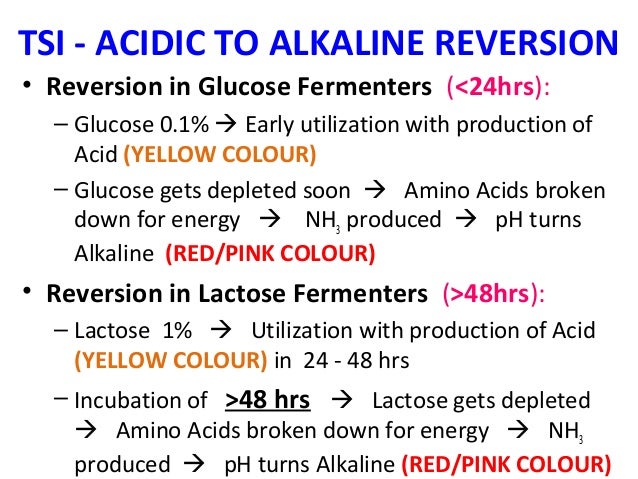 TSI - ACIDIC TO ALKALINE REVERSION

• Reversion in Glucose Fermenters (<24hrs):
– Glucose 0.1% → Early utilization with production of Acid (YELLOW COLOUR)
– Glucose gets depleted soon → Amino Acids broken down for energy → $NH_3$ produced → pH turns Alkaline (RED/PINK COLOUR)

• Reversion in Lactose Fermenters (>48hrs):
– Lactose 1% → Utilization with production of Acid (YELLOW COLOUR) in 24 - 48 hrs
– Incubation of >48 hrs → Lactose gets depleted → Amino Acids broken down for energy → $NH_3$ produced → pH turns Alkaline (RED/PINK COLOUR)